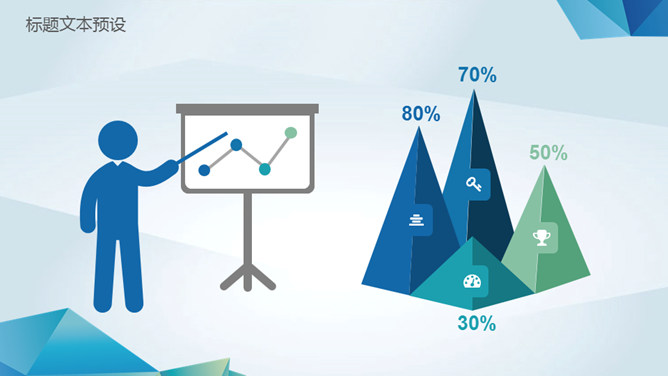 标题文本预设

70%

80%

50%

30%